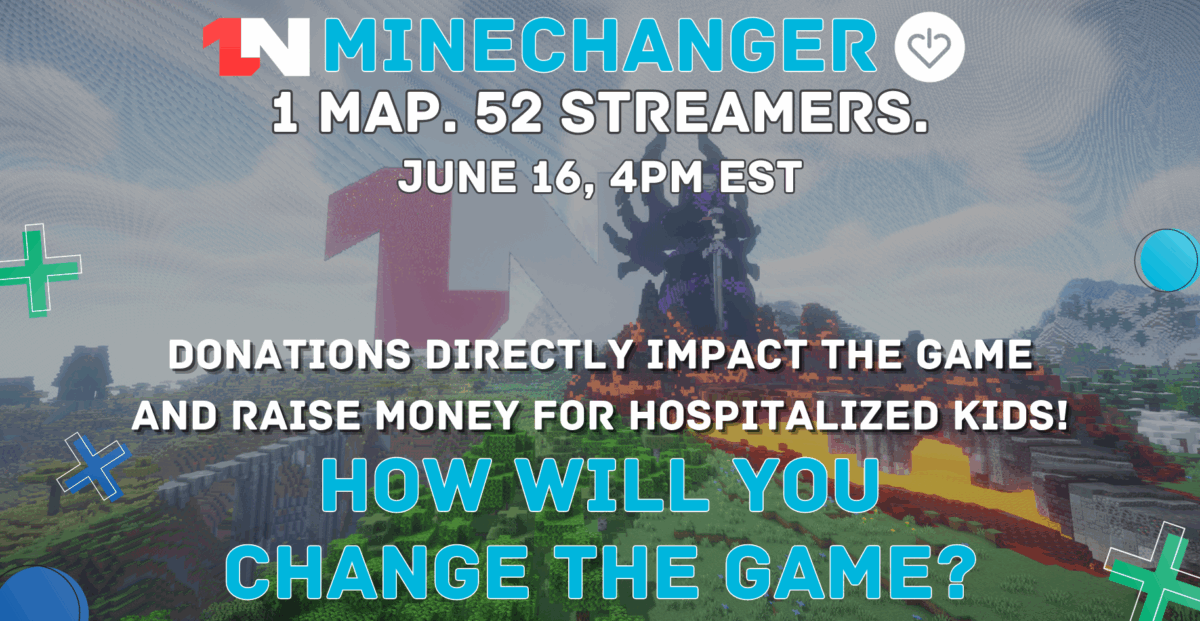 1N MINECHANGER

1 MAP. 52 STREAMERS.

JUNE 16, 4PM EST

DONATIONS DIRECTLY IMPACT THE GAME AND RAISE MONEY FOR HOSPITALIZED KIDS!

HOW WILL YOU CHANGE THE GAME?